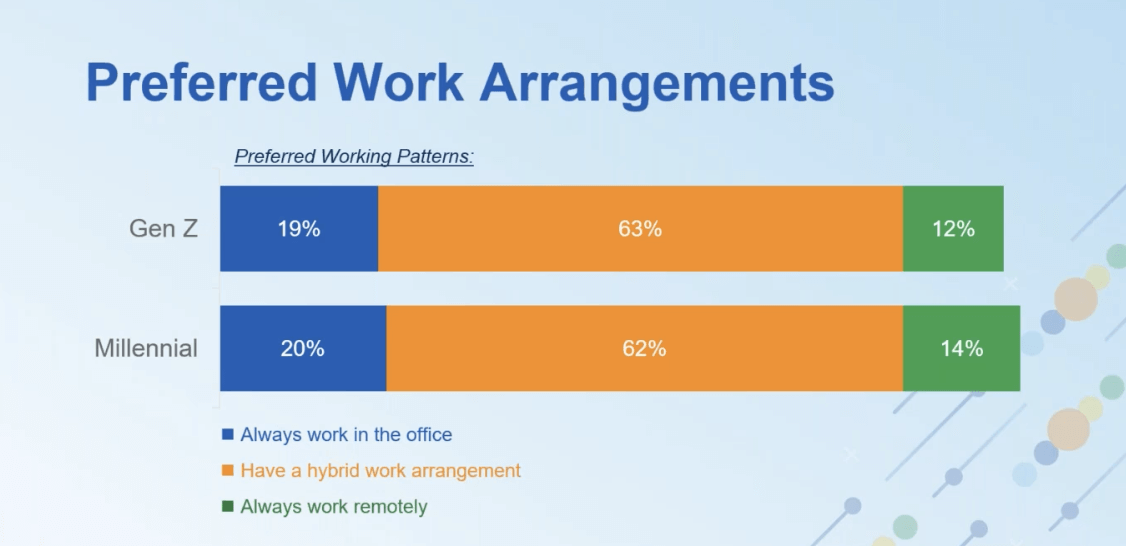 Preferred Work Arrangements

Preferred Working Patterns:

Gen Z 19% 63% 12%

Millennial 20% 62% 14%

Always work in the office
Have a hybrid work arrangement
Always work remotely